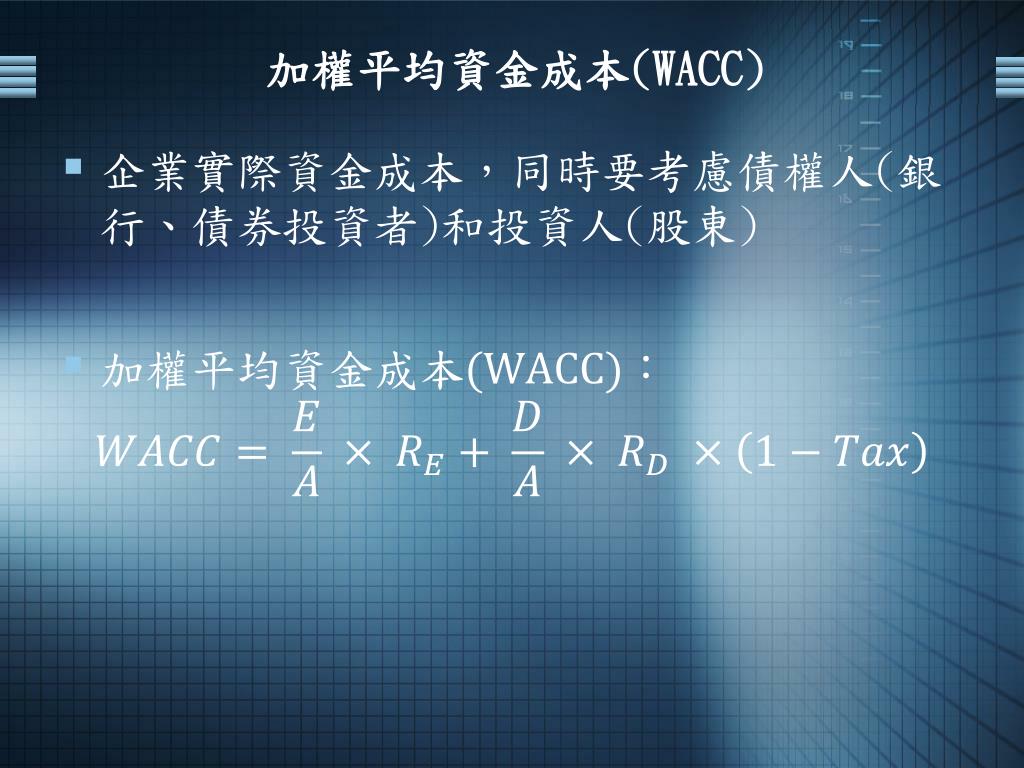 加權平均資金成本(WACC)

企業實際資金成本，同時要考慮債權人(銀行、債券投資者)和投資人(股東)

加權平均資金成本(WACC)：
$WACC = \frac{E}{A} \times R_E + \frac{D}{A} \times R_D \times (1 - Tax)$